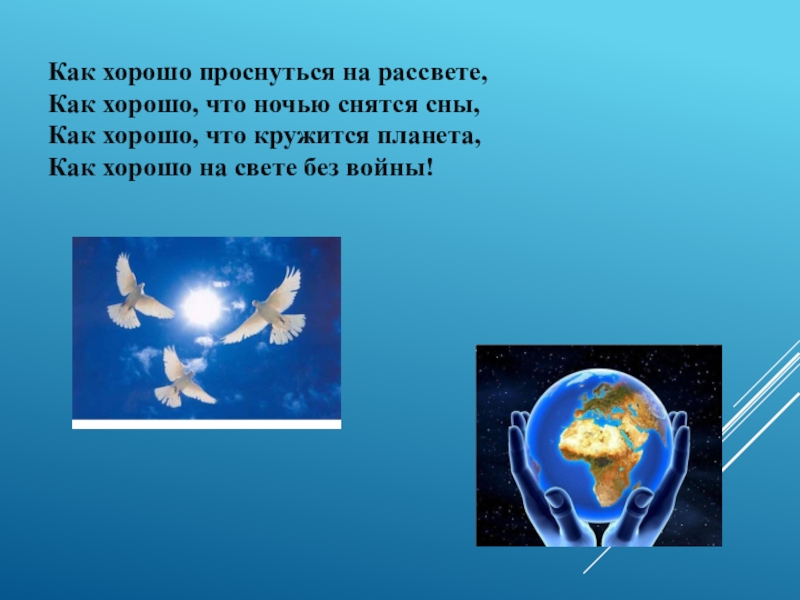 Как хорошо проснуться на рассвете,
Как хорошо, что ночью снятся сны,
Как хорошо, что кружится планета,
Как хорошо на свете без войны!